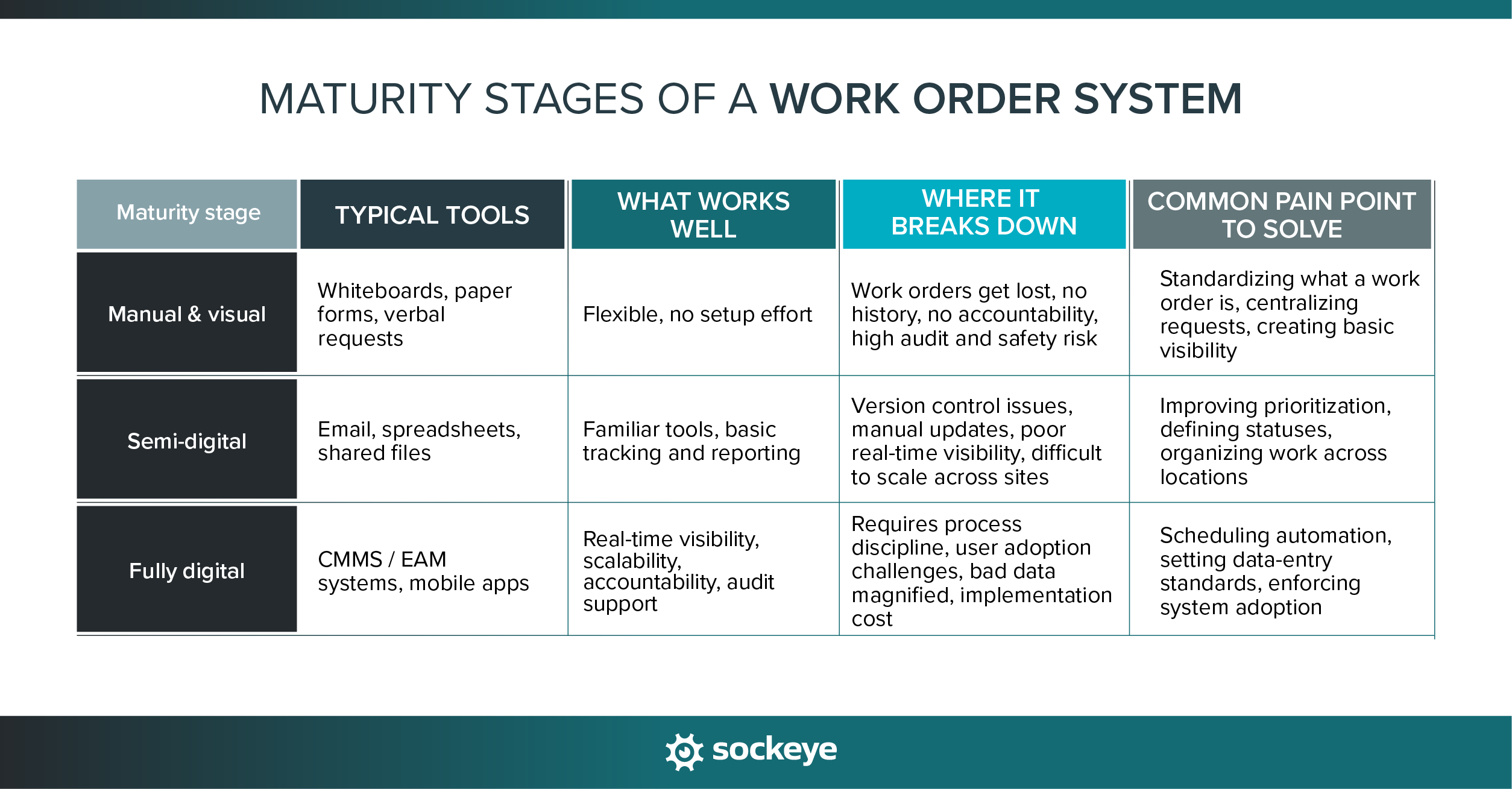 MATURITY STAGES OF A WORK ORDER SYSTEM

| Maturity stage | TYPICAL TOOLS | WHAT WORKS WELL | WHERE IT BREAKS DOWN | COMMON PAIN POINT TO SOLVE |
|---|---|---|---|---|
| Manual & visual | Whiteboards, paper forms, verbal requests | Flexible, no setup effort | Work orders get lost, no history, no accountability, high audit and safety risk | Standardizing what a work order is, centralizing requests, creating basic visibility |
| Semi-digital | Email, spreadsheets, shared files | Familiar tools, basic tracking and reporting | Version control issues, manual updates, poor real-time visibility, difficult to scale across sites | Improving prioritization, defining statuses, organizing work across locations |
| Fully digital | CMMS / EAM systems, mobile apps | Real-time visibility, scalability, accountability, audit support | Requires process discipline, user adoption challenges, bad data magnified, implementation cost | Scheduling automation, setting data-entry standards, enforcing system adoption |

sockeye